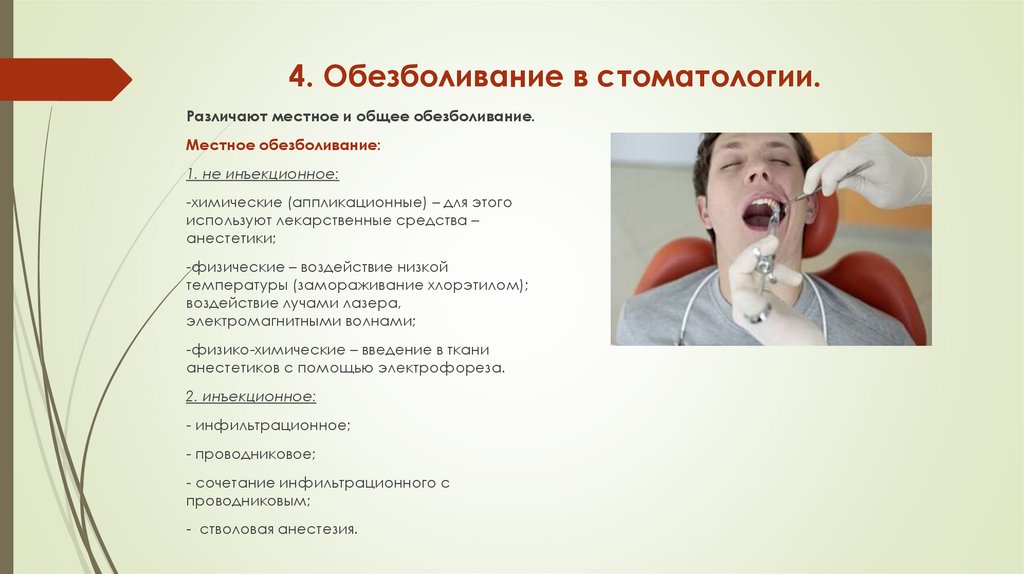 4. Обезболивание в стоматологии.

Различают местное и общее обезболивание.

Местное обезболивание:

1. не инъекционное:

-химические (аппликационные) – для этого используют лекарственные средства – анестетики;

-физические – воздействие низкой температуры (замораживание хлорэтилом); воздействие лучами лазера, электромагнитными волнами;

-физико-химические – введение в ткани анестетиков с помощью электрофореза.

2. инъекционное:

- инфильтрационное;

- проводниковое;

- сочетание инфильтрационного с проводниковым;

- стволовая анестезия.